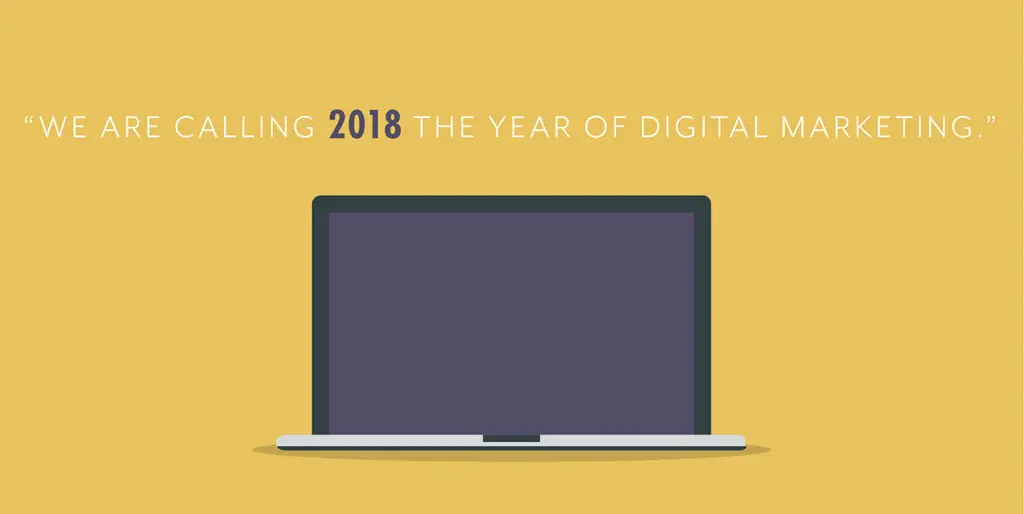 “WE ARE CALLING 2018 THE YEAR OF DIGITAL MARKETING.”